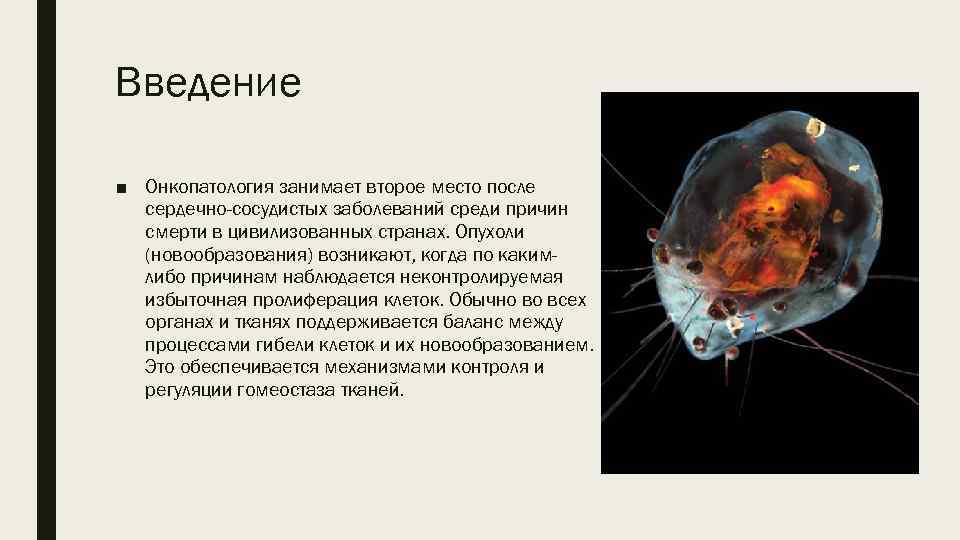 Введение

■ Онкопатология занимает второе место после сердечно-сосудистых заболеваний среди причин смерти в цивилизованных странах. Опухоли (новообразования) возникают, когда по каким-либо причинам наблюдается неконтролируемая избыточная пролиферация клеток. Обычно во всех органах и тканях поддерживается баланс между процессами гибели клеток и их новообразованием. Это обеспечивается механизмами контроля и регуляции гомеостаза тканей.